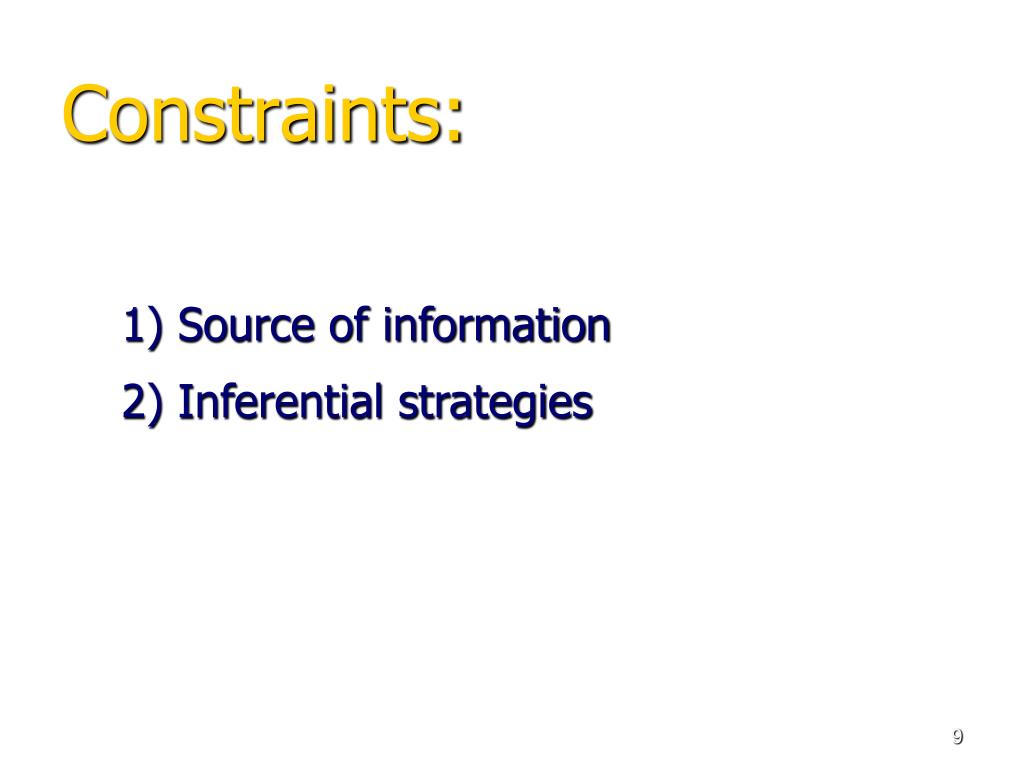 Constraints:

1) Source of information

2) Inferential strategies

9